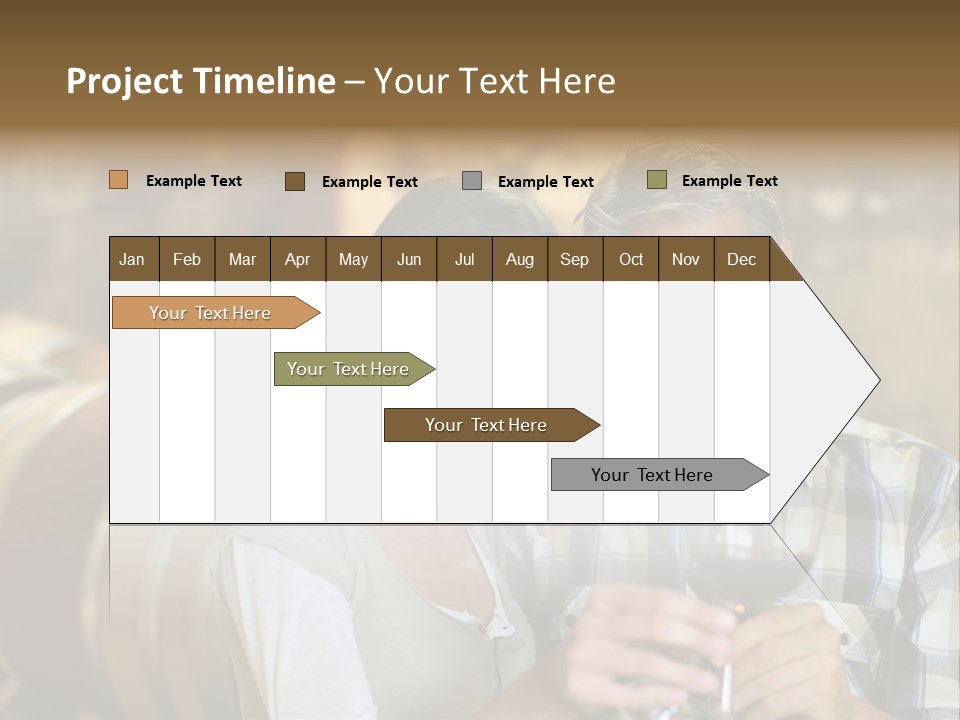 Project Timeline – Your Text Here

Example Text
Example Text
Example Text
Example Text

| Jan | Feb | Mar | Apr | May | Jun | Jul | Aug | Sep | Oct | Nov | Dec |
|---|---|---|---|---|---|---|---|---|---|---|---|

Your Text Here

Your Text Here

Your Text Here

Your Text Here